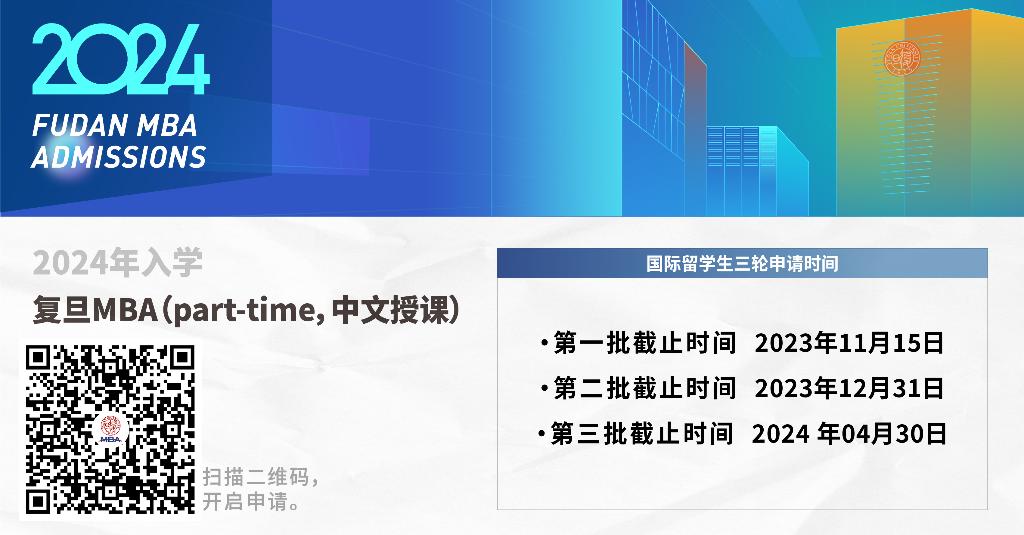 2024
FUDAN MBA
ADMISSIONS

2024年入学
复旦MBA（part-time, 中文授课）

MBA

扫描二维码，
开启申请。

国际留学生三轮申请时间

•第一批截止时间 2023年11月15日
•第二批截止时间 2023年12月31日
•第三批截止时间 2024 年04月30日